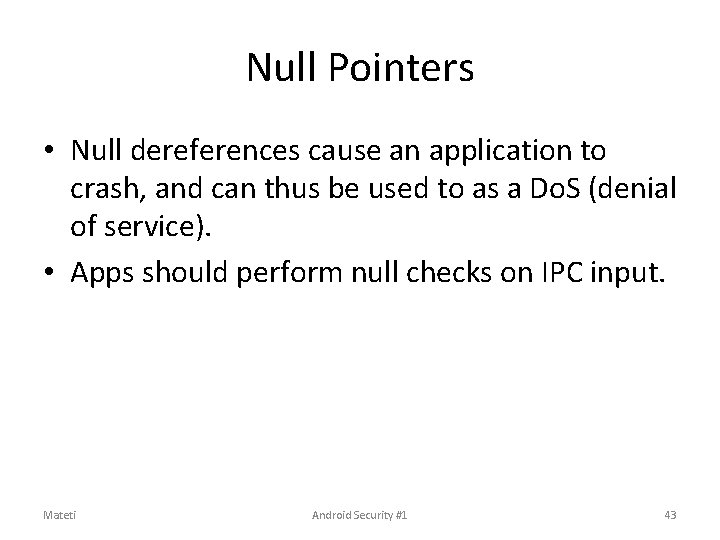 Null Pointers

• Null dereferences cause an application to crash, and can thus be used to as a DoS (denial of service).

• Apps should perform null checks on IPC input.

Mateti

Android Security #1

43